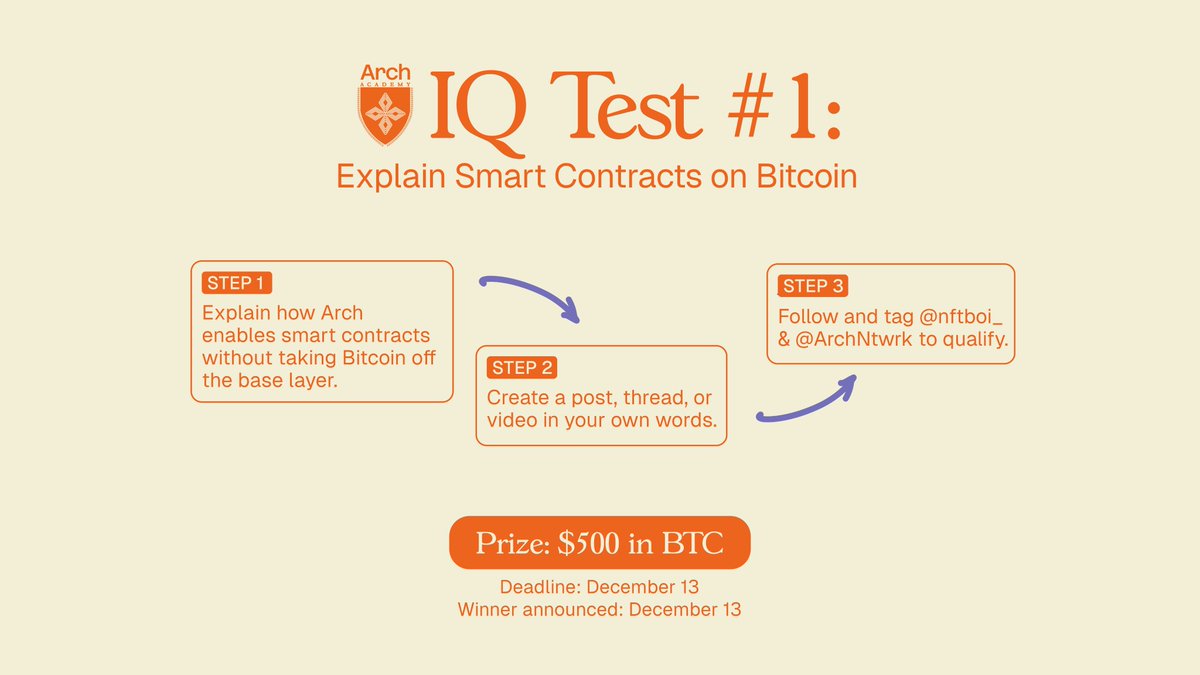 Arch ACADEMY

IQ Test #1:

Explain Smart Contracts on Bitcoin

STEP 1
Explain how Arch enables smart contracts without taking Bitcoin off the base layer.

STEP 2
Create a post, thread, or video in your own words.

STEP 3
Follow and tag @nftboi_ & @ArchNtwrk to qualify.

Prize: $500 in BTC

Deadline: December 13
Winner announced: December 13